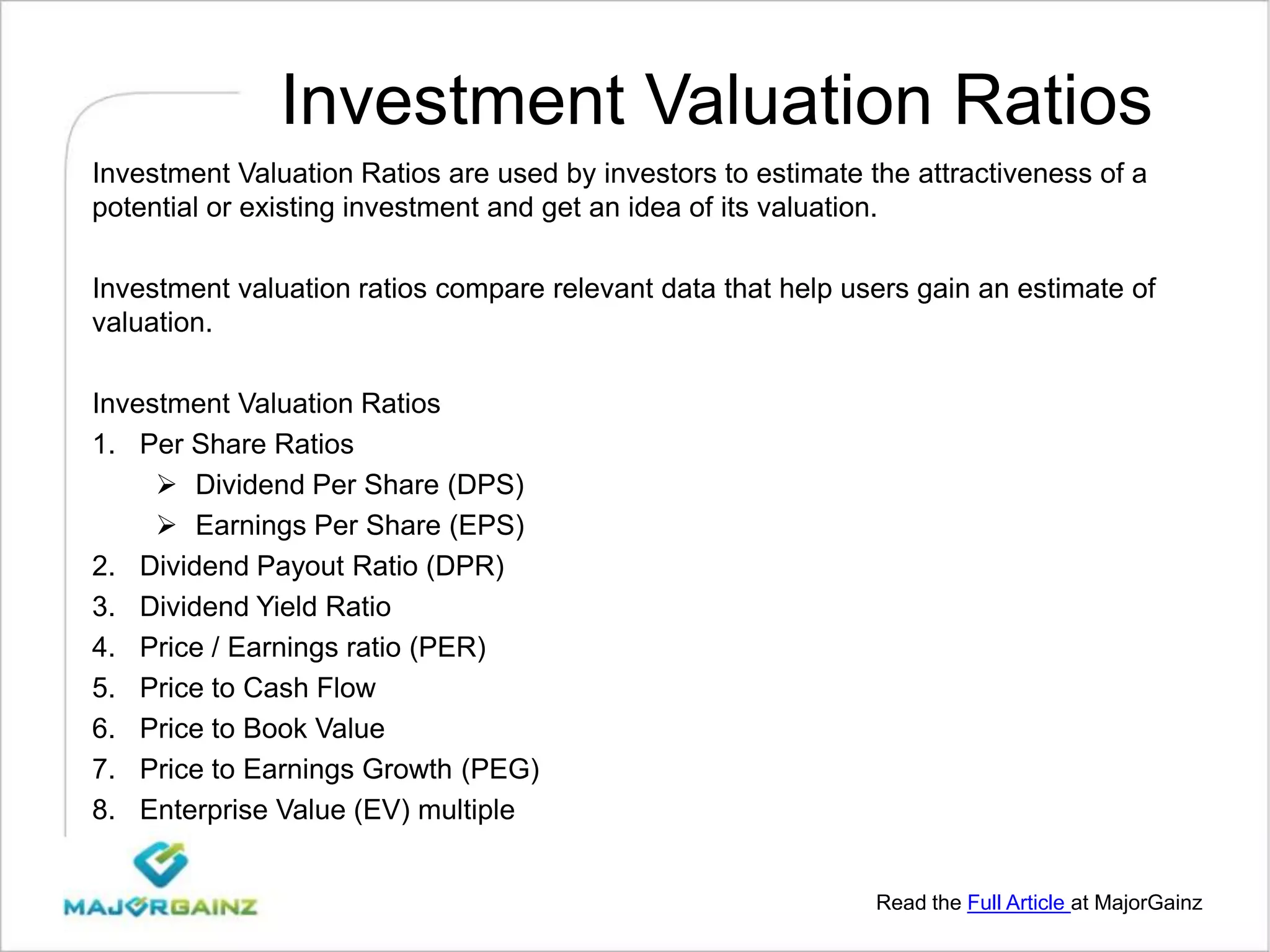 Investment Valuation Ratios

Investment Valuation Ratios are used by investors to estimate the attractiveness of a potential or existing investment and get an idea of its valuation.

Investment valuation ratios compare relevant data that help users gain an estimate of valuation.

Investment Valuation Ratios
1. Per Share Ratios
➢ Dividend Per Share (DPS)
➢ Earnings Per Share (EPS)
2. Dividend Payout Ratio (DPR)
3. Dividend Yield Ratio
4. Price / Earnings ratio (PER)
5. Price to Cash Flow
6. Price to Book Value
7. Price to Earnings Growth (PEG)
8. Enterprise Value (EV) multiple

MAJORGAINZ

Read the Full Article at MajorGainz